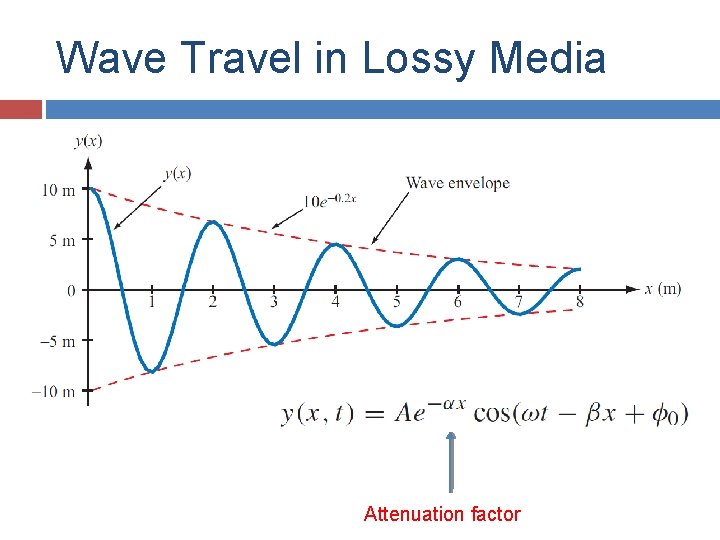 Wave Travel in Lossy Media

$y(x)$

$y(x)$

$10e^{-0.2x}$

Wave envelope

10 m

5 m

0

−5 m

−10 m

1 2 3 4 5 6 7 8

$x$ (m)

$y(x,t) = Ae^{-\alpha x}\cos(\omega t - \beta x + \phi_0)$

Attenuation factor